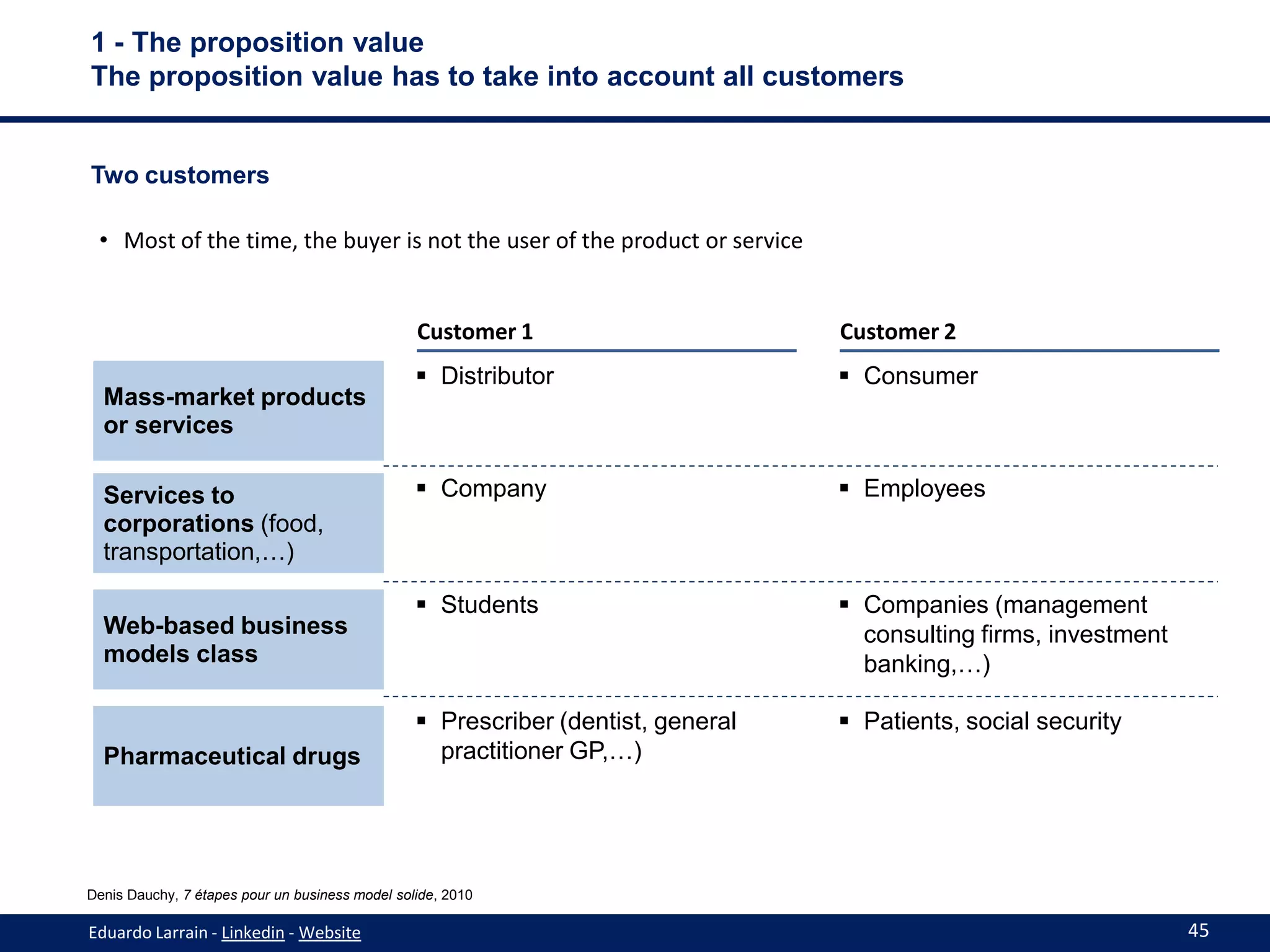 1 - The proposition value
The proposition value has to take into account all customers

Two customers

• Most of the time, the buyer is not the user of the product or service

| | Customer 1 | Customer 2 |
|---|---|---|
| Mass-market products or services | ▪ Distributor | ▪ Consumer |
| Services to corporations (food, transportation,…) | ▪ Company | ▪ Employees |
| Web-based business models class | ▪ Students | ▪ Companies (management consulting firms, investment banking,…) |
| Pharmaceutical drugs | ▪ Prescriber (dentist, general practitioner GP,…) | ▪ Patients, social security |

Denis Dauchy, 7 étapes pour un business model solide, 2010

Eduardo Larrain - Linkedin - Website

45